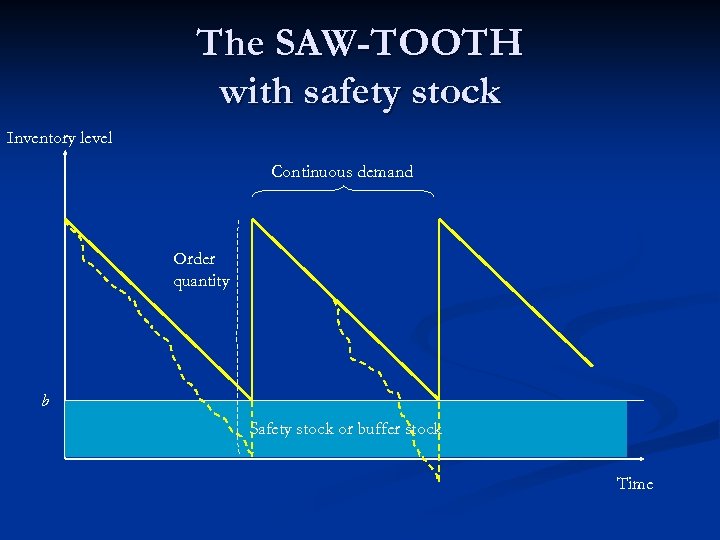 The SAW-TOOTH with safety stock

Inventory level

Continuous demand

Order quantity

b

Safety stock or buffer stock

Time